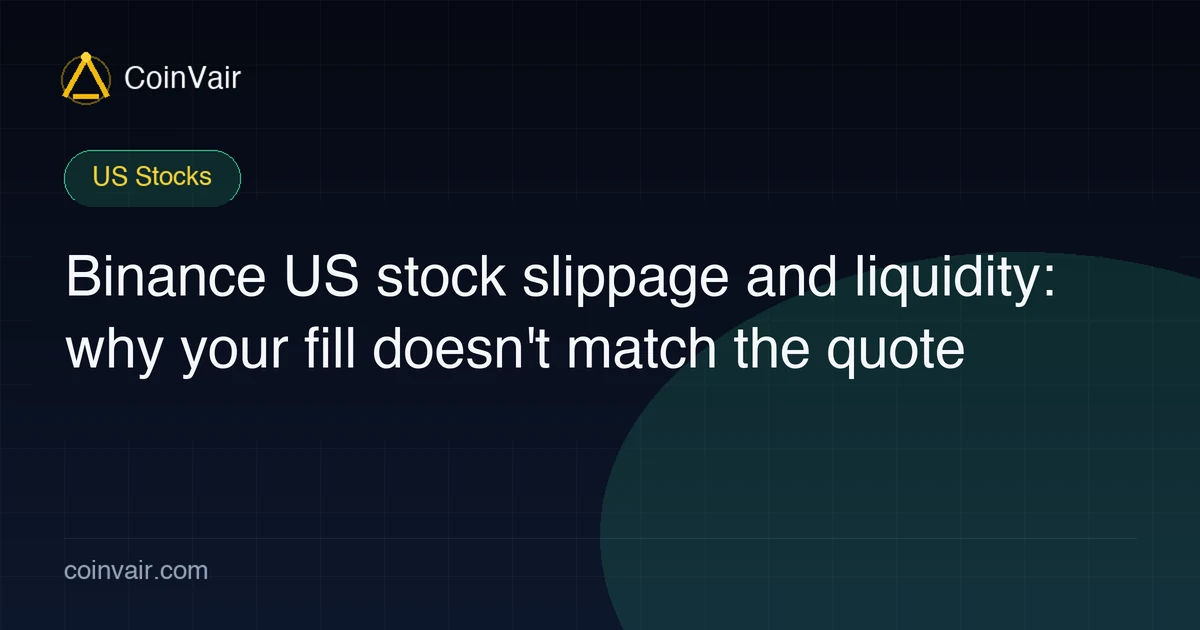 CoinVair

US Stocks

Binance US stock slippage and liquidity: why your fill doesn't match the quote

coinvair.com